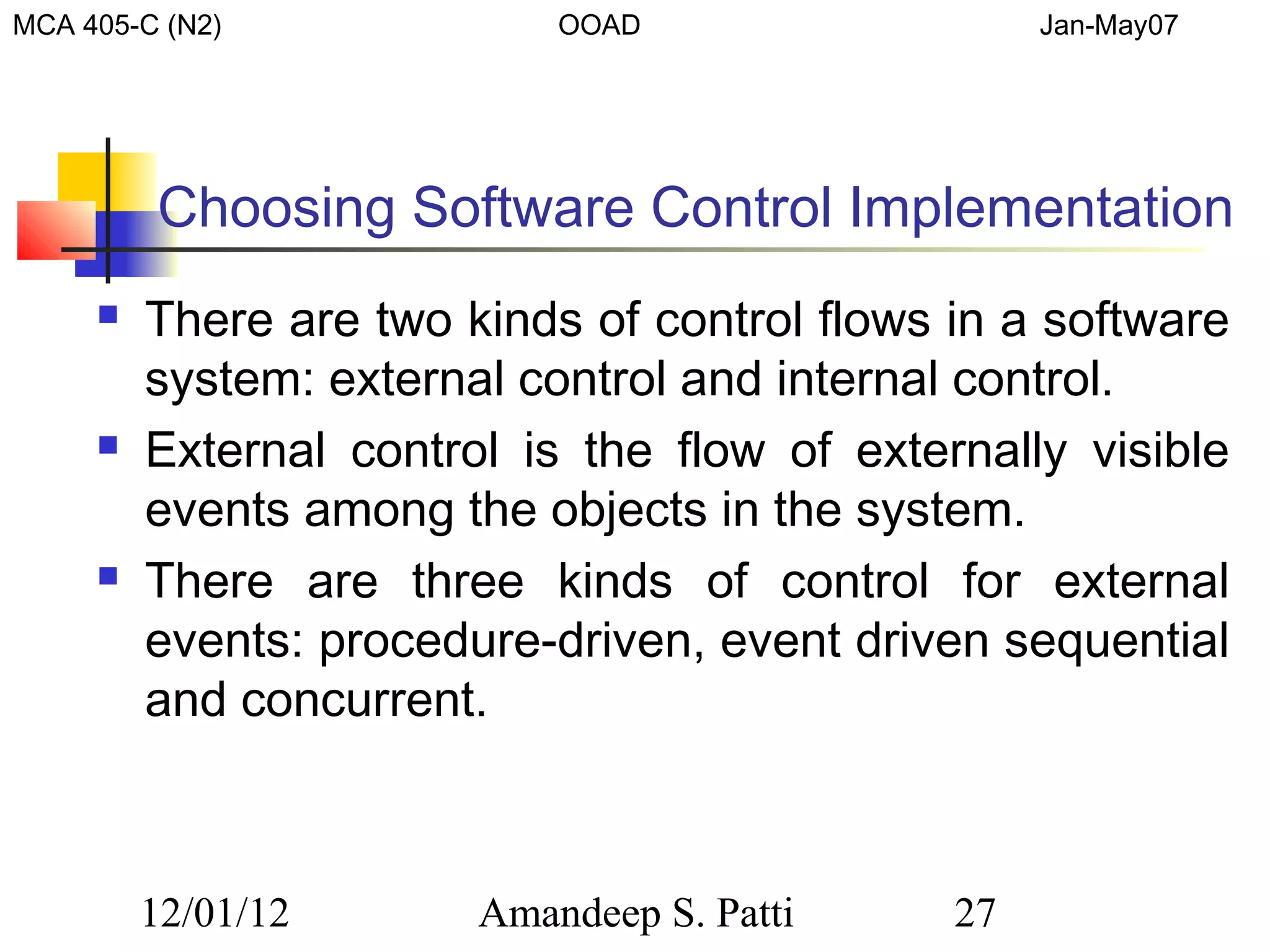 MCA 405-C (N2) OOAD Jan-May07

Choosing Software Control Implementation

- There are two kinds of control flows in a software system: external control and internal control.
- External control is the flow of externally visible events among the objects in the system.
- There are three kinds of control for external events: procedure-driven, event driven sequential and concurrent.

12/01/12 Amandeep S. Patti 27